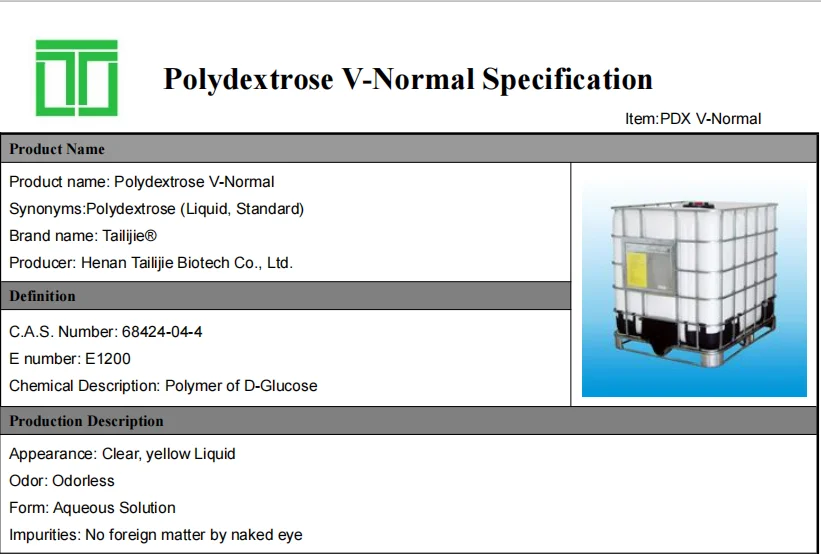 Polydextrose V-Normal Specification

Item:PDX V-Normal

Product Name

Product name: Polydextrose V-Normal

Synonyms:Polydextrose (Liquid, Standard)

Brand name: Tailijie®

Producer: Henan Tailijie Biotech Co., Ltd.

Definition

C.A.S. Number: 68424-04-4

E number: E1200

Chemical Description: Polymer of D-Glucose

Production Description

Appearance: Clear, yellow Liquid

Odor: Odorless

Form: Aqueous Solution

Impurities: No foreign matter by naked eye